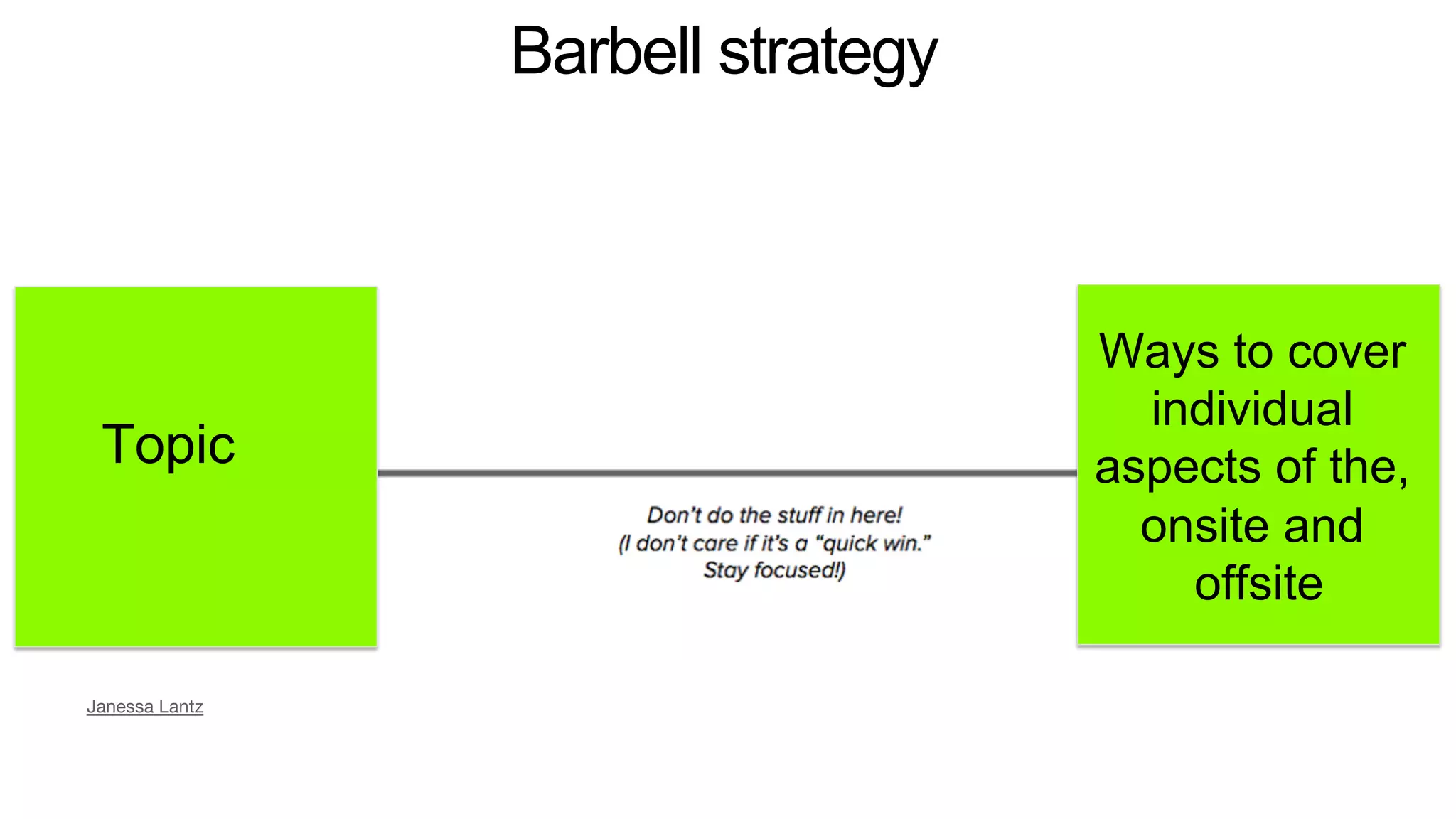 Barbell strategy

Topic

Don't do the stuff in here!
(I don't care if it's a "quick win."
Stay focused!)

Ways to cover individual aspects of the, onsite and offsite

Janessa Lantz